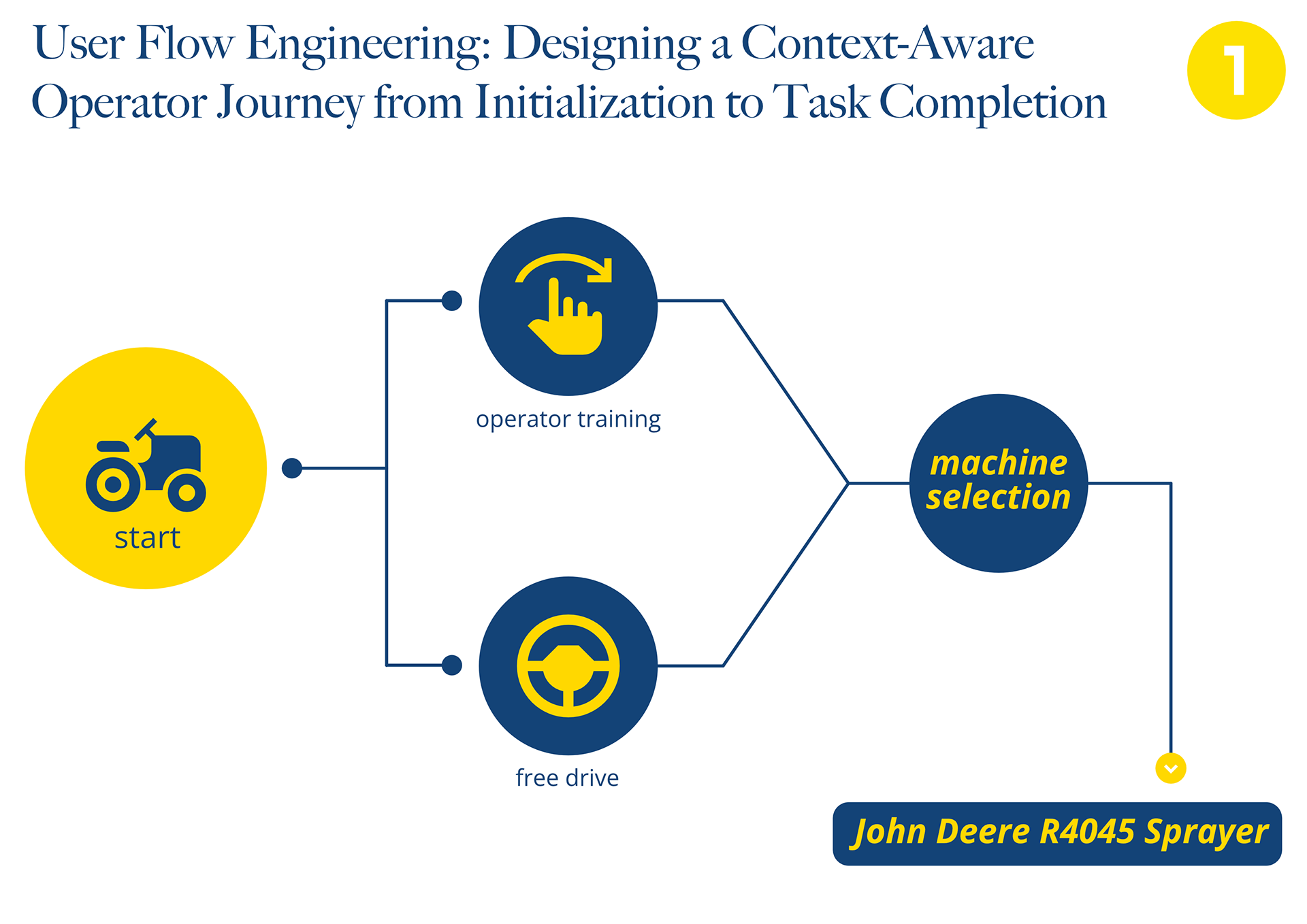 User Flow Engineering: Designing a Context-Aware Operator Journey from Initialization to Task Completion

1

start

operator training

free drive

machine selection

John Deere R4045 Sprayer